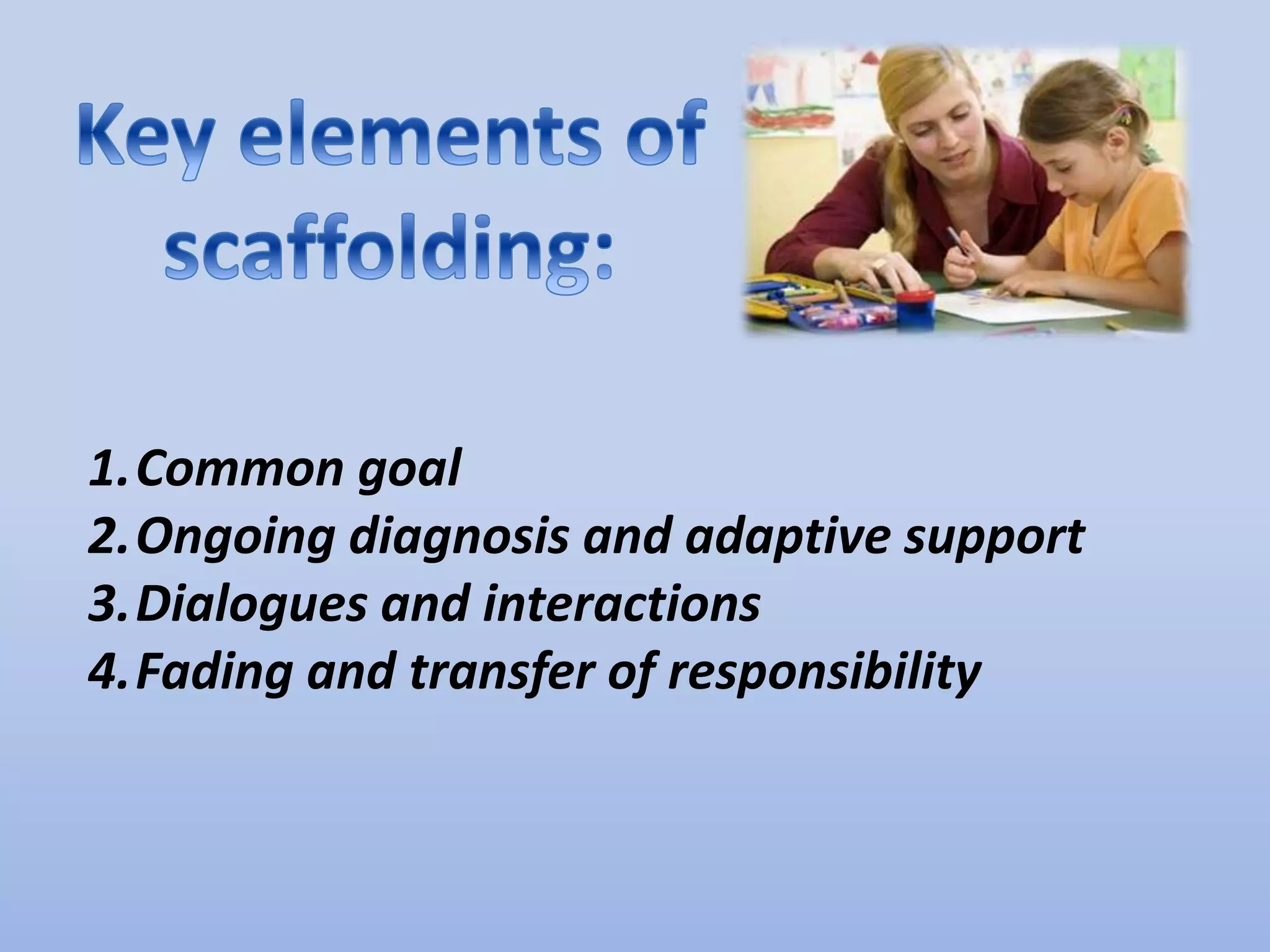 Key elements of scaffolding:

1. Common goal
2. Ongoing diagnosis and adaptive support
3. Dialogues and interactions
4. Fading and transfer of responsibility